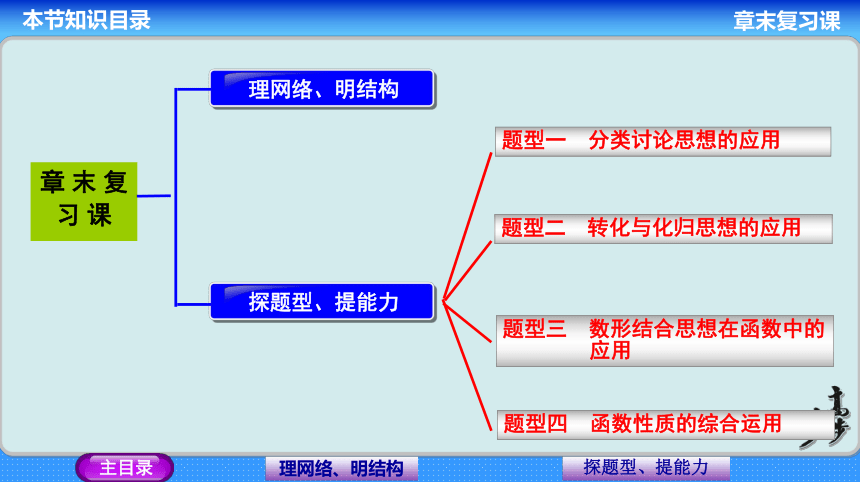 本节知识目录

章末复习课

章末复习课

理网络、明结构

探题型、提能力

题型一　分类讨论思想的应用

题型二　转化与化归思想的应用

题型三　数形结合思想在函数中的应用

题型四　函数性质的综合运用

主目录

理网络、明结构

探题型、提能力